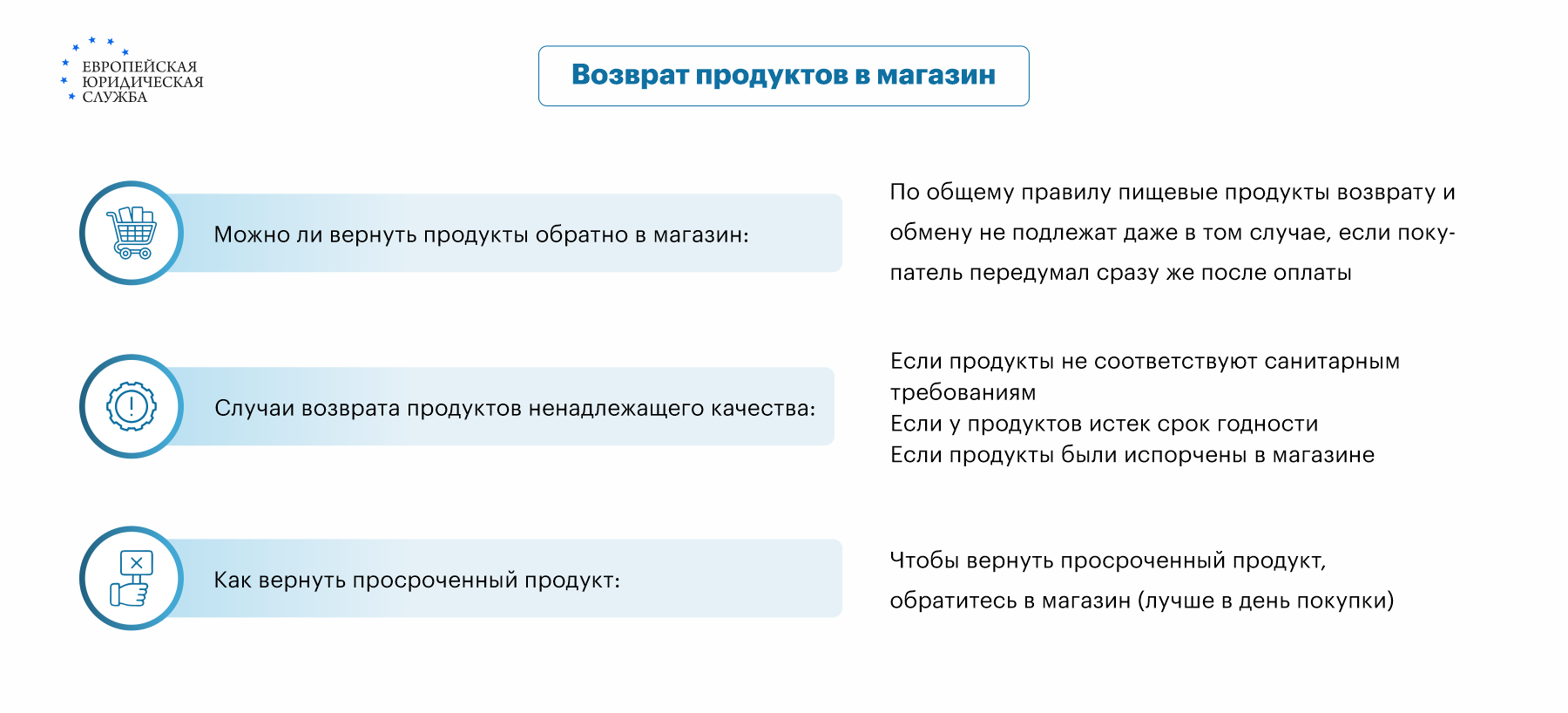 ЕВРОПЕЙСКАЯ
ЮРИДИЧЕСКАЯ
СЛУЖБА

Возврат продуктов в магазин

Можно ли вернуть продукты обратно в магазин:

По общему правилу пищевые продукты возврату и обмену не подлежат даже в том случае, если покупатель передумал сразу же после оплаты

Случаи возврата продуктов ненадлежащего качества:

Если продукты не соответствуют санитарным требованиям
Если у продуктов истек срок годности
Если продукты были испорчены в магазине

Как вернуть просроченный продукт:

Чтобы вернуть просроченный продукт, обратитесь в магазин (лучше в день покупки)